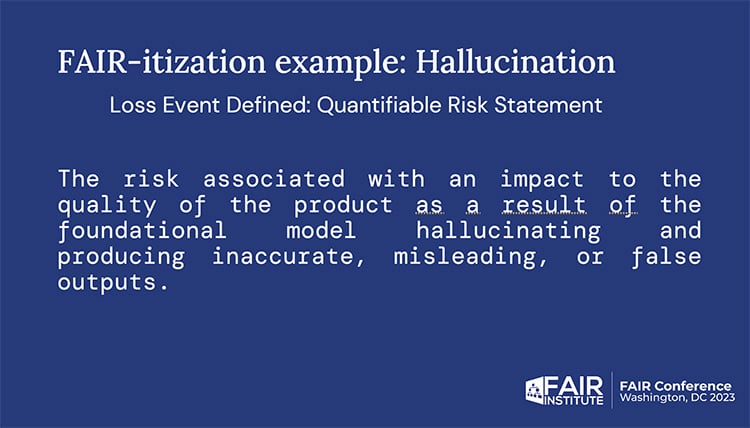 FAIR-itization example: Hallucination

Loss Event Defined: Quantifiable Risk Statement

The risk associated with an impact to the quality of the product as a result of the foundational model hallucinating and producing inaccurate, misleading, or false outputs.

FAIR INSTITUTE

FAIR Conference
Washington, DC 2023